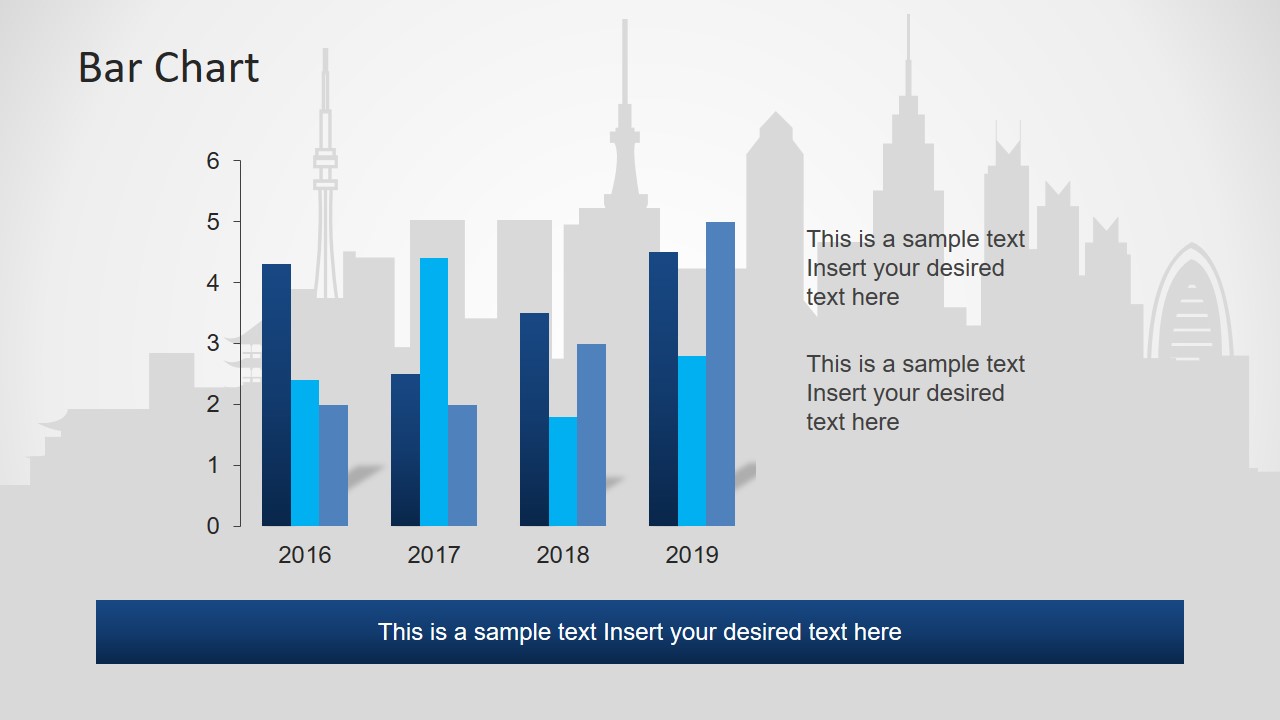 Bar Chart

6
5
4
3
2
1
0

2016
2017
2018
2019

This is a sample text Insert your desired text here

This is a sample text Insert your desired text here

This is a sample text Insert your desired text here